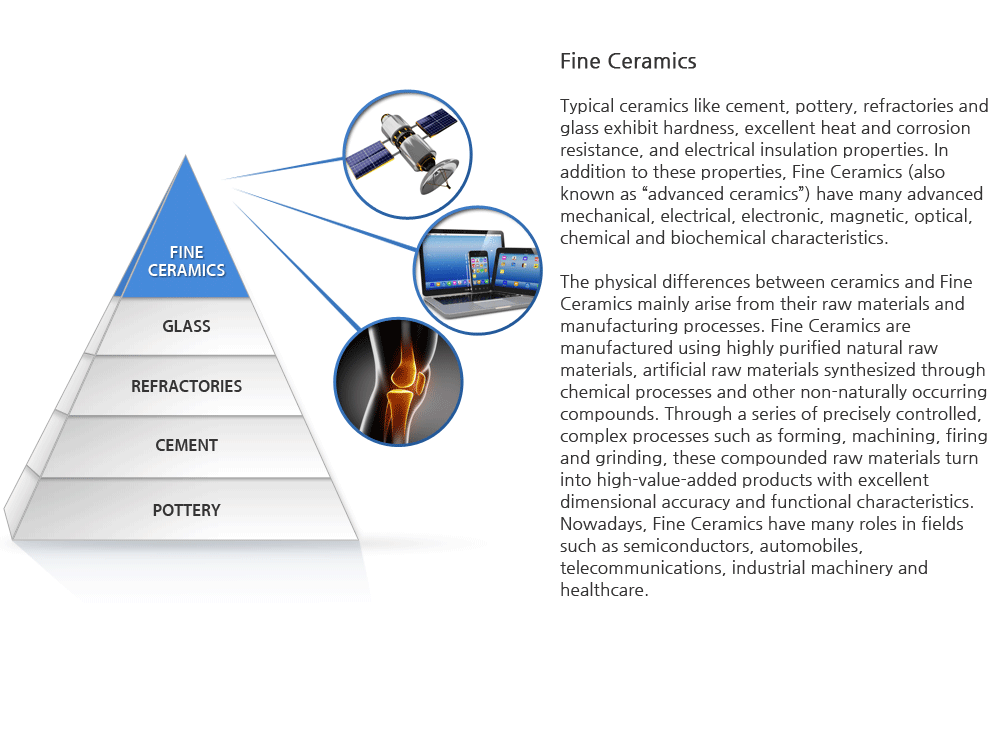 FINE CERAMICS

GLASS

REFRACTORIES

CEMENT

POTTERY

Fine Ceramics

Typical ceramics like cement, pottery, refractories and glass exhibit hardness, excellent heat and corrosion resistance, and electrical insulation properties. In addition to these properties, Fine Ceramics (also known as “advanced ceramics”) have many advanced mechanical, electrical, electronic, magnetic, optical, chemical and biochemical characteristics.

The physical differences between ceramics and Fine Ceramics mainly arise from their raw materials and manufacturing processes. Fine Ceramics are manufactured using highly purified natural raw materials, artificial raw materials synthesized through chemical processes and other non-naturally occurring compounds. Through a series of precisely controlled, complex processes such as forming, machining, firing and grinding, these compounded raw materials turn into high-value-added products with excellent dimensional accuracy and functional characteristics. Nowadays, Fine Ceramics have many roles in fields such as semiconductors, automobiles, telecommunications, industrial machinery and healthcare.